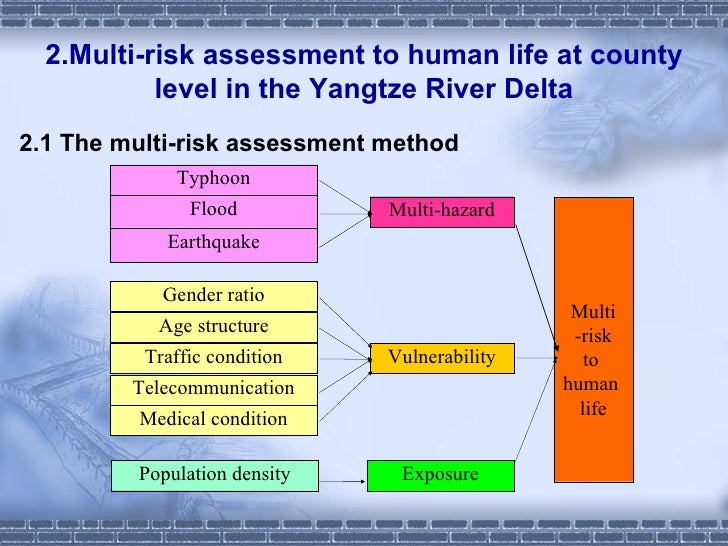 2.Multi-risk assessment to human life at county level in the Yangtze River Delta

2.1 The multi-risk assessment method

Typhoon
Flood
Earthquake

Multi-hazard

Gender ratio
Age structure
Traffic condition
Telecommunication
Medical condition

Vulnerability

Population density

Exposure

Multi -risk to human life